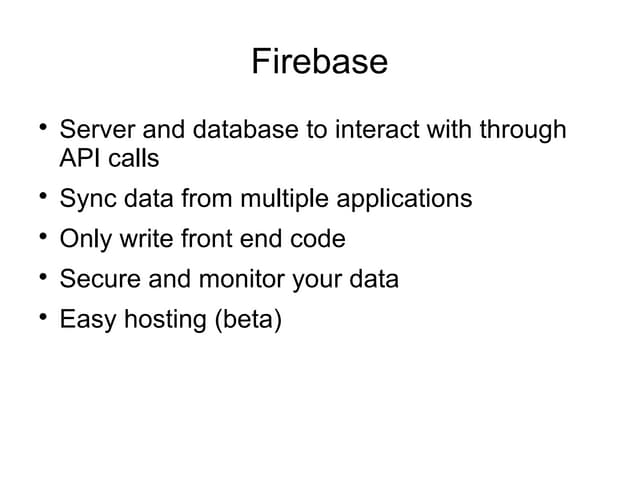 Firebase

• Server and database to interact with through API calls
• Sync data from multiple applications
• Only write front end code
• Secure and monitor your data
• Easy hosting (beta)